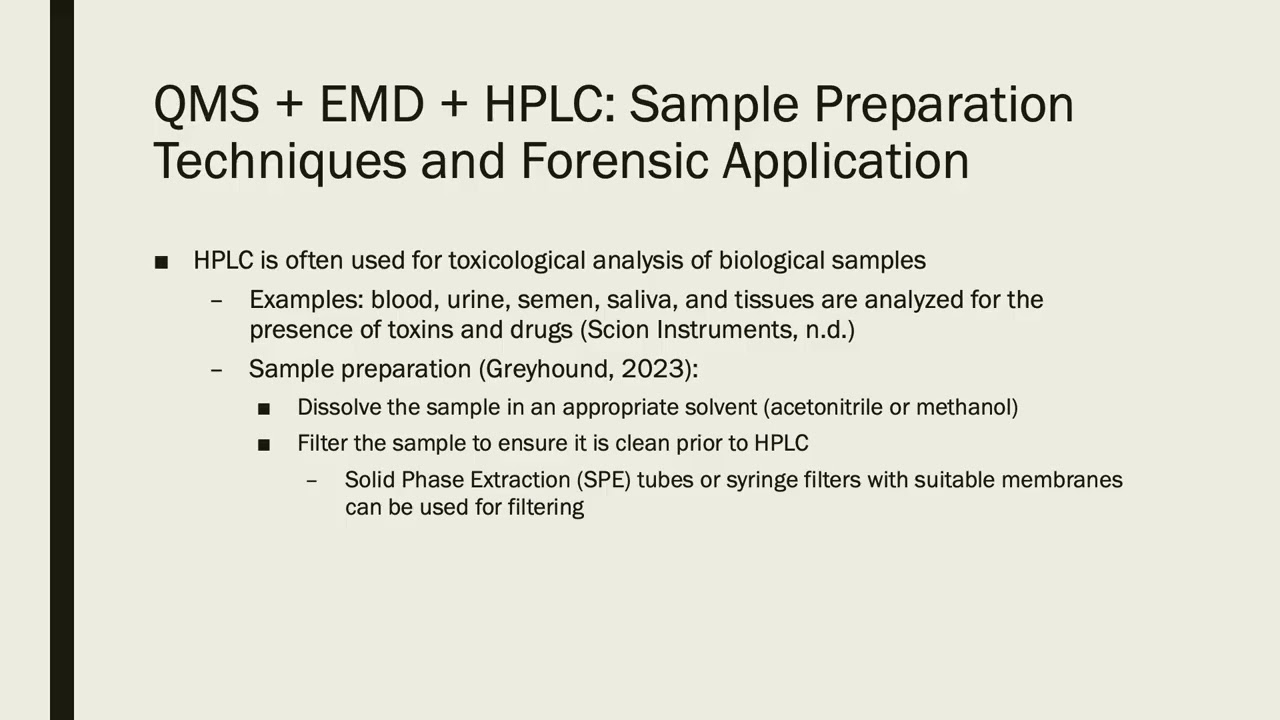 QMS + EMD + HPLC: Sample Preparation Techniques and Forensic Application

■ HPLC is often used for toxicological analysis of biological samples
– Examples: blood, urine, semen, saliva, and tissues are analyzed for the presence of toxins and drugs (Scion Instruments, n.d.)
– Sample preparation (Greyhound, 2023):
■ Dissolve the sample in an appropriate solvent (acetonitrile or methanol)
■ Filter the sample to ensure it is clean prior to HPLC
– Solid Phase Extraction (SPE) tubes or syringe filters with suitable membranes can be used for filtering